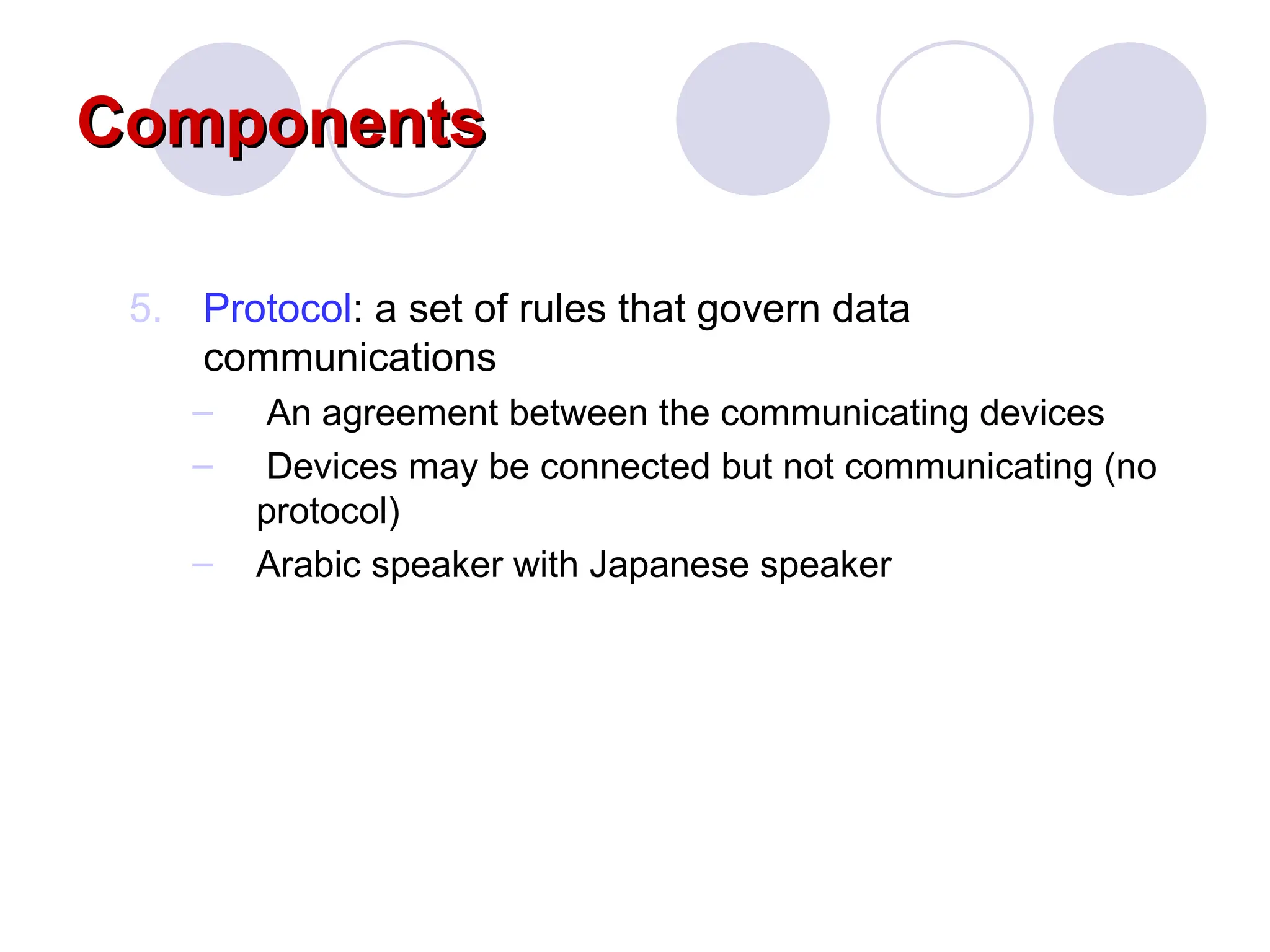 Components

5. Protocol: a set of rules that govern data communications

– An agreement between the communicating devices

– Devices may be connected but not communicating (no protocol)

– Arabic speaker with Japanese speaker